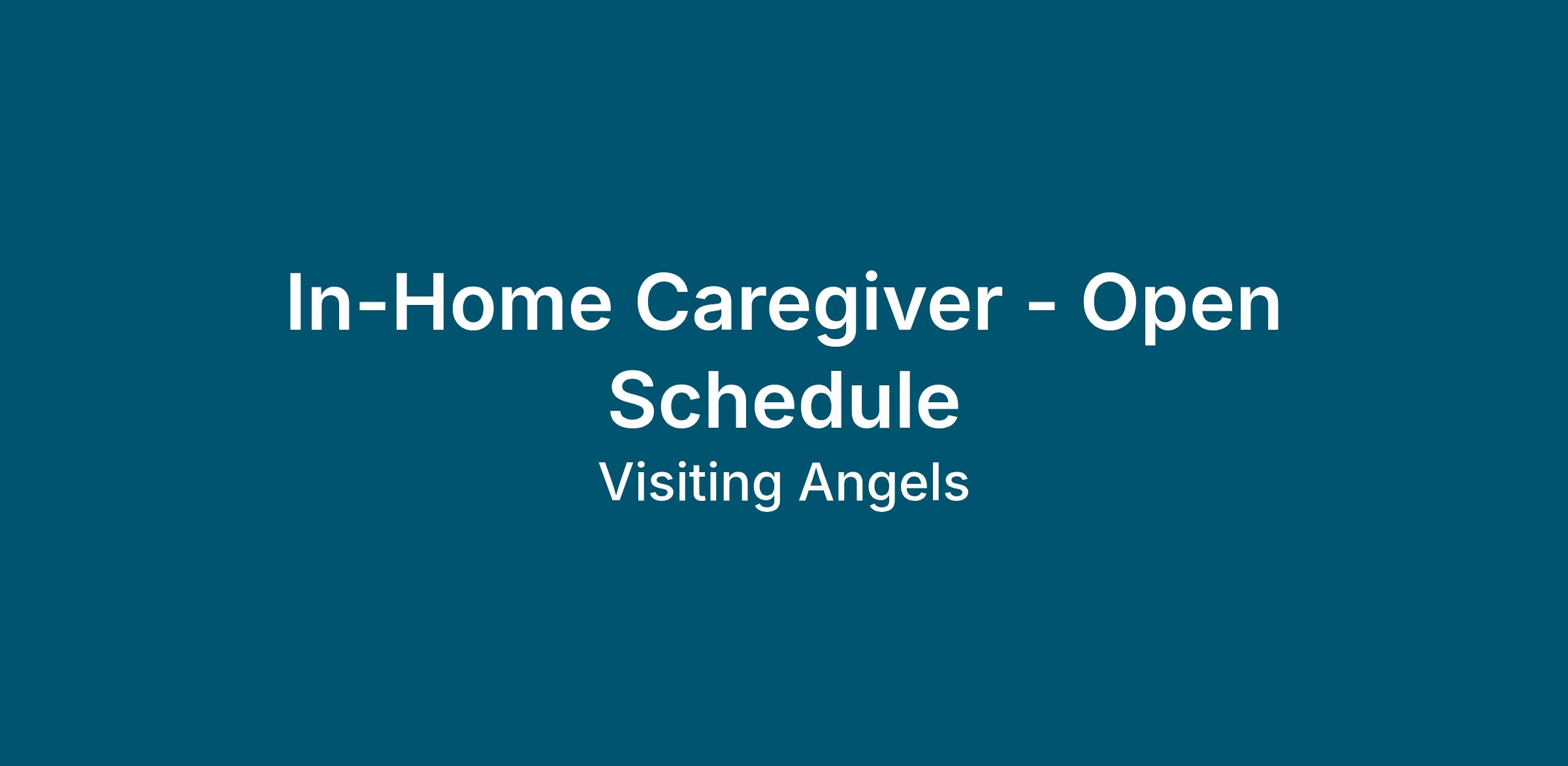 In-Home Caregiver - Open Schedule

Visiting Angels